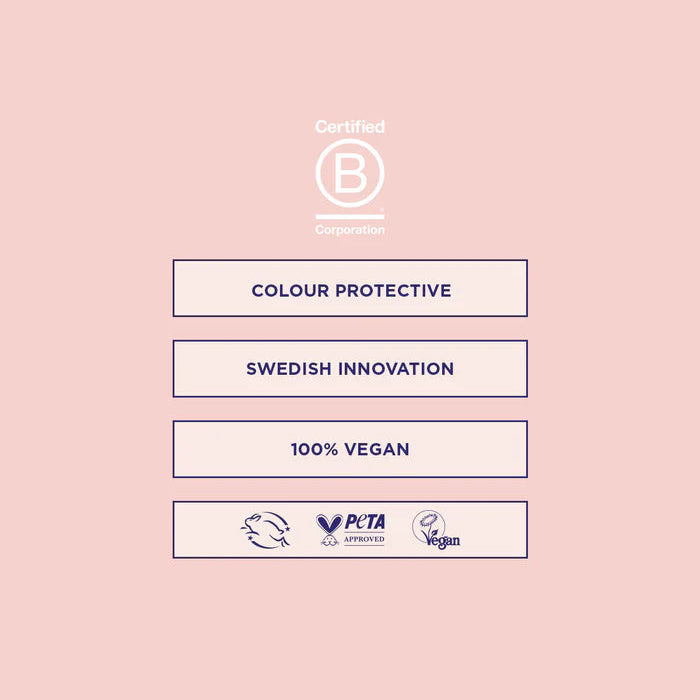 Certified
B
Corporation

COLOUR PROTECTIVE

SWEDISH INNOVATION

100% VEGAN

PETA
APPROVED

Vegan